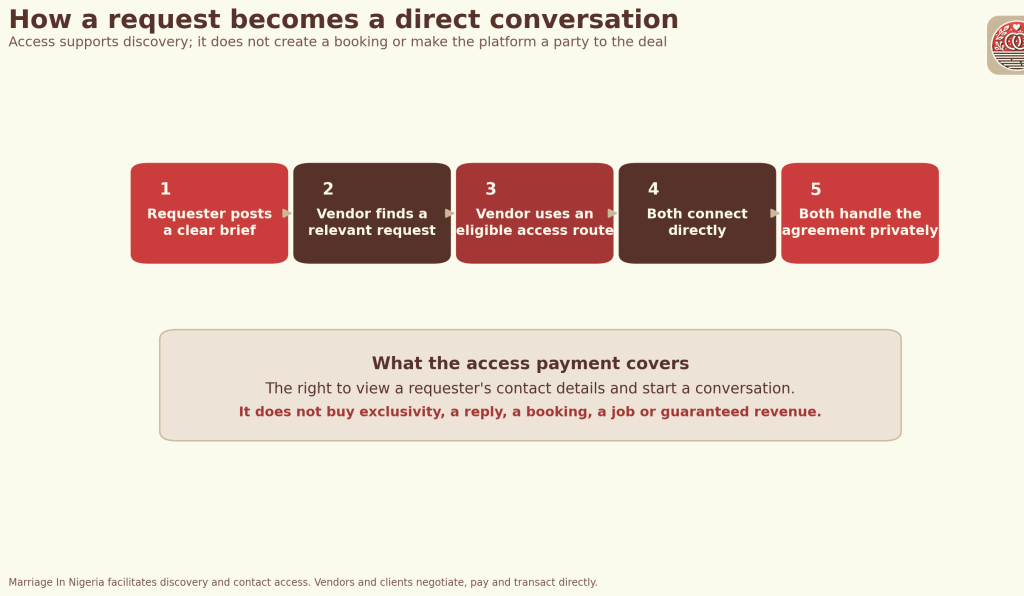 How a request becomes a direct conversation

Access supports discovery; it does not create a booking or make the platform a party to the deal

1
Requester posts a clear brief

2
Vendor finds a relevant request

3
Vendor uses an eligible access route

4
Both connect directly

5
Both handle the agreement privately

What the access payment covers

The right to view a requester's contact details and start a conversation.

It does not buy exclusivity, a reply, a booking, a job or guaranteed revenue.

Marriage In Nigeria facilitates discovery and contact access. Vendors and clients negotiate, pay and transact directly.